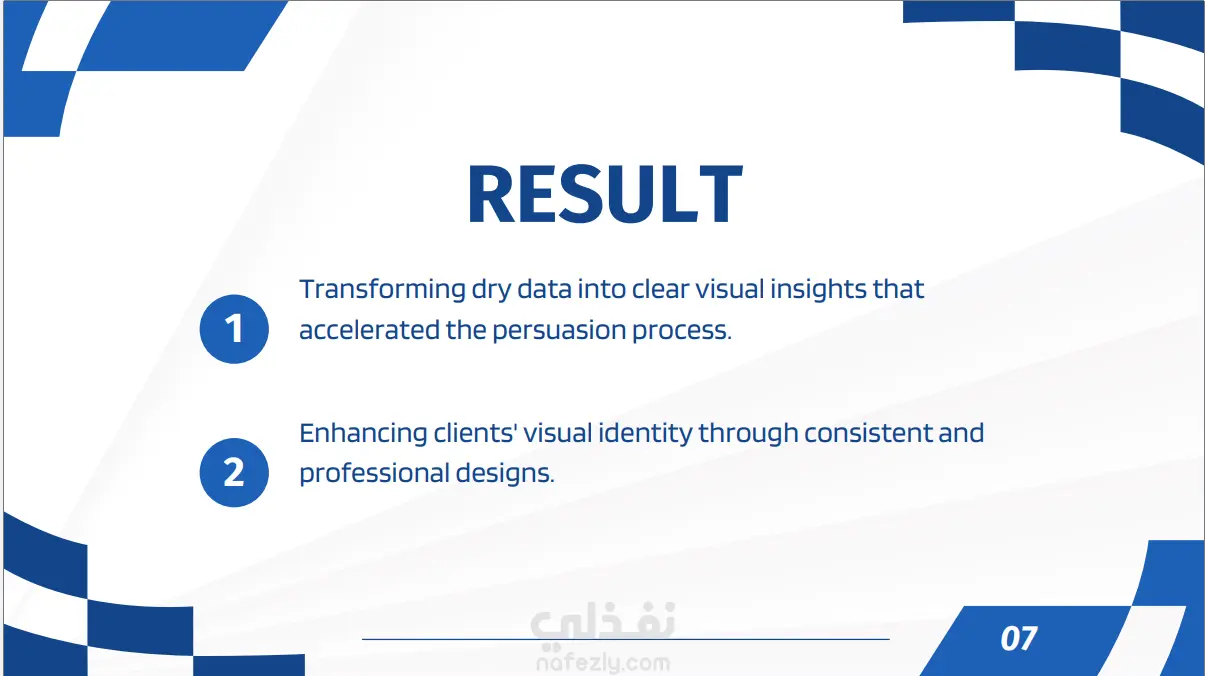 RESULT

1
Transforming dry data into clear visual insights that accelerated the persuasion process.

2
Enhancing clients' visual identity through consistent and professional designs.

نفذلي
nafezly.com

07